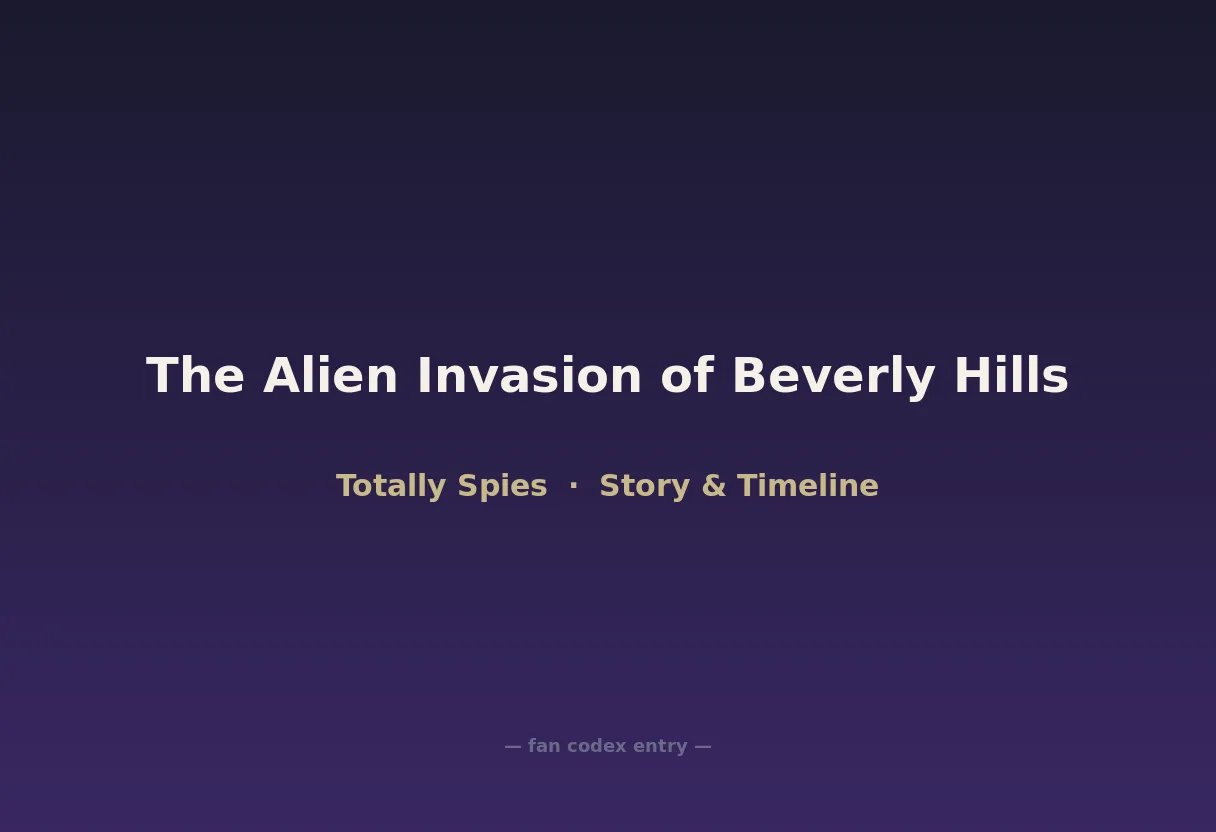 The Alien Invasion of Beverly Hills

Totally Spies · Story & Timeline

— fan codex entry —